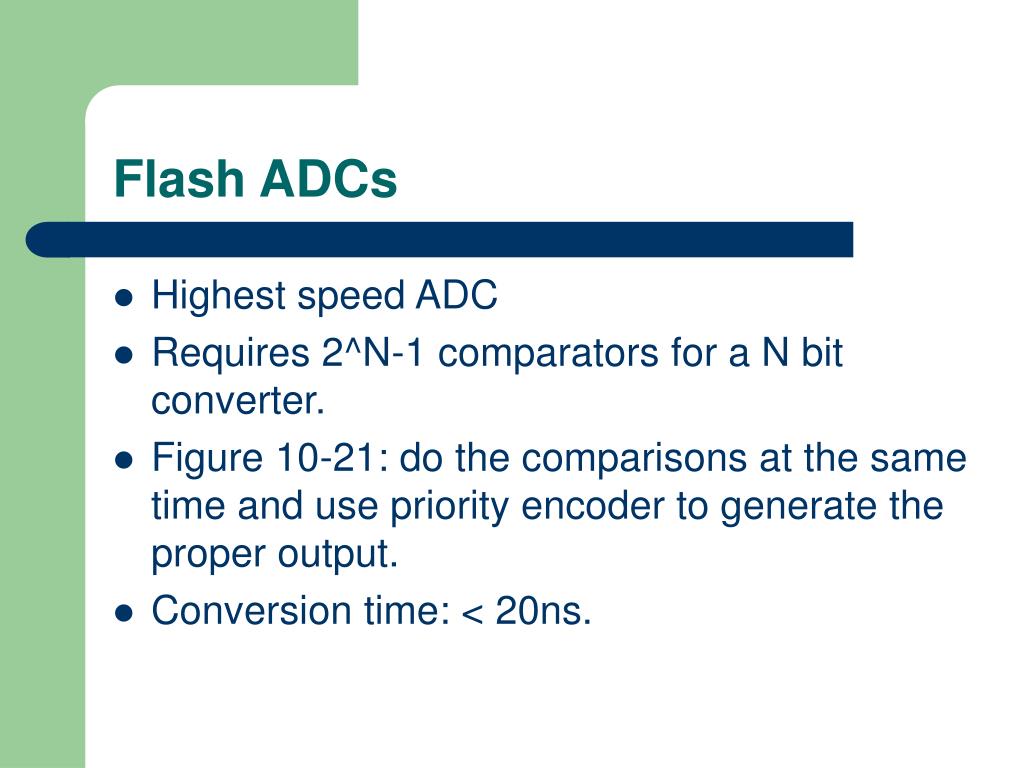 Flash ADCs

- Highest speed ADC
- Requires 2^N-1 comparators for a N bit converter.
- Figure 10-21: do the comparisons at the same time and use priority encoder to generate the proper output.
- Conversion time: < 20ns.